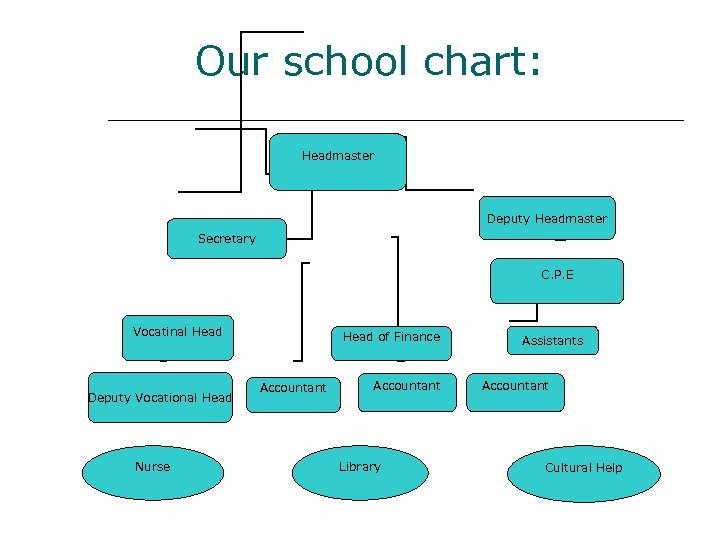 Our school chart:

Headmaster

Secretary

Deputy Headmaster

C.P.E

Vocatinal Head

Head of Finance

Assistants

Deputy Vocational Head

Accountant

Accountant

Accountant

Nurse

Library

Cultural Help